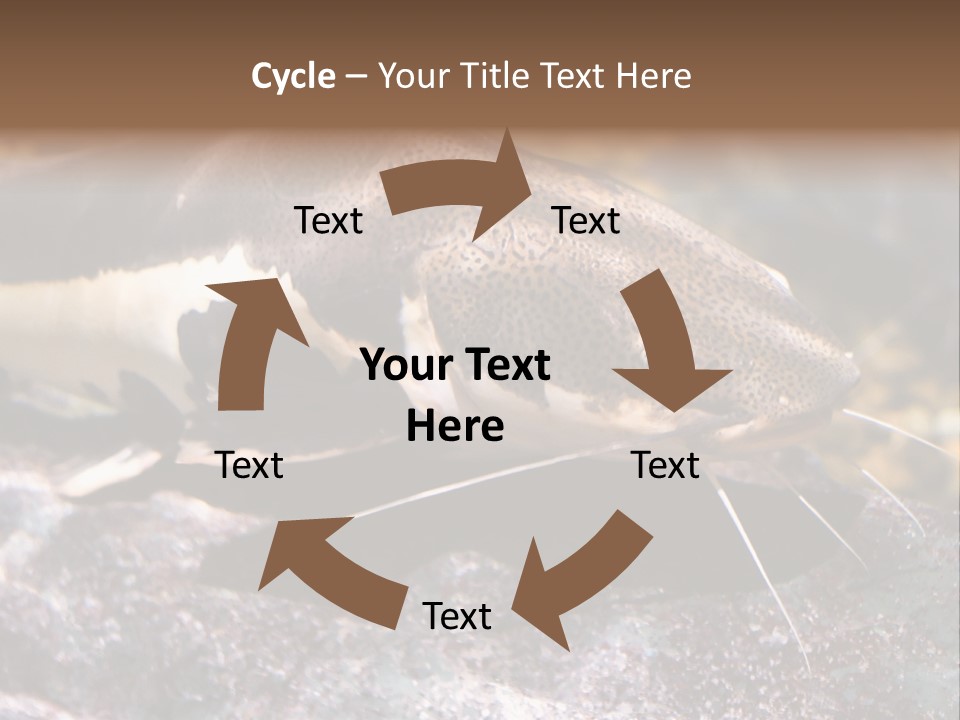 Cycle – Your Title Text Here

Text

Text

Your Text Here

Text

Text

Text